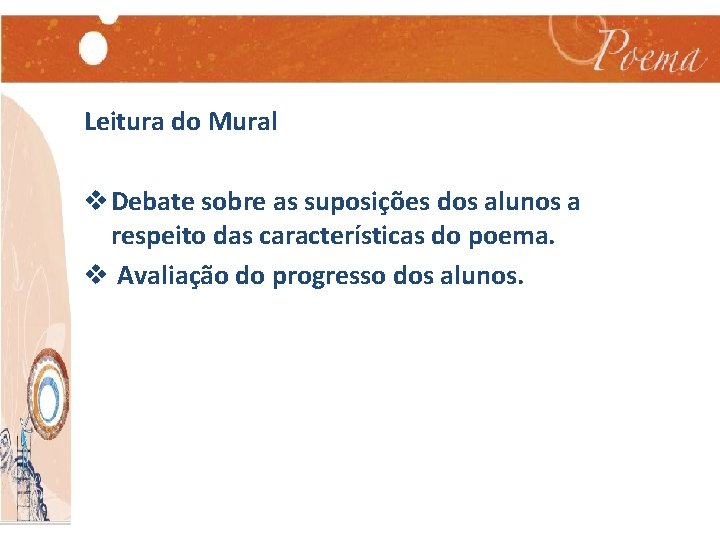 Poema

Leitura do Mural

❖ Debate sobre as suposições dos alunos a respeito das características do poema.

❖ Avaliação do progresso dos alunos.